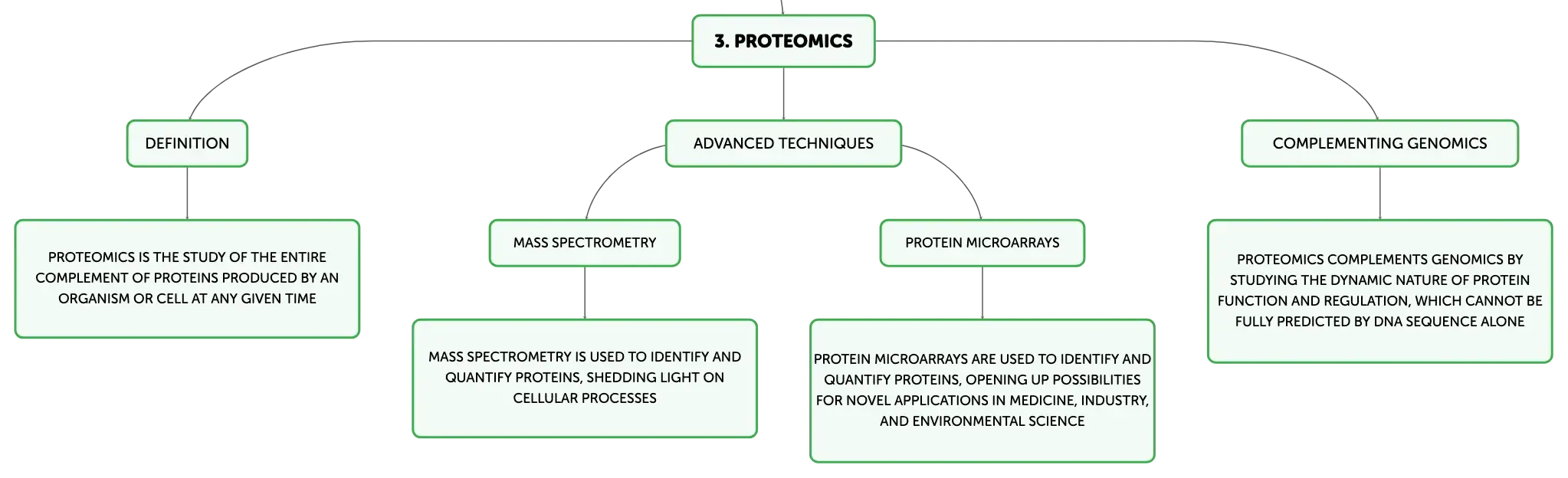 3. PROTEOMICS

DEFINITION

PROTEOMICS IS THE STUDY OF THE ENTIRE COMPLEMENT OF PROTEINS PRODUCED BY AN ORGANISM OR CELL AT ANY GIVEN TIME

ADVANCED TECHNIQUES

MASS SPECTROMETRY

MASS SPECTROMETRY IS USED TO IDENTIFY AND QUANTIFY PROTEINS, SHEDDING LIGHT ON CELLULAR PROCESSES

PROTEIN MICROARRAYS

PROTEIN MICROARRAYS ARE USED TO IDENTIFY AND QUANTIFY PROTEINS, OPENING UP POSSIBILITIES FOR NOVEL APPLICATIONS IN MEDICINE, INDUSTRY, AND ENVIRONMENTAL SCIENCE

COMPLEMENTING GENOMICS

PROTEOMICS COMPLEMENTS GENOMICS BY STUDYING THE DYNAMIC NATURE OF PROTEIN FUNCTION AND REGULATION, WHICH CANNOT BE FULLY PREDICTED BY DNA SEQUENCE ALONE